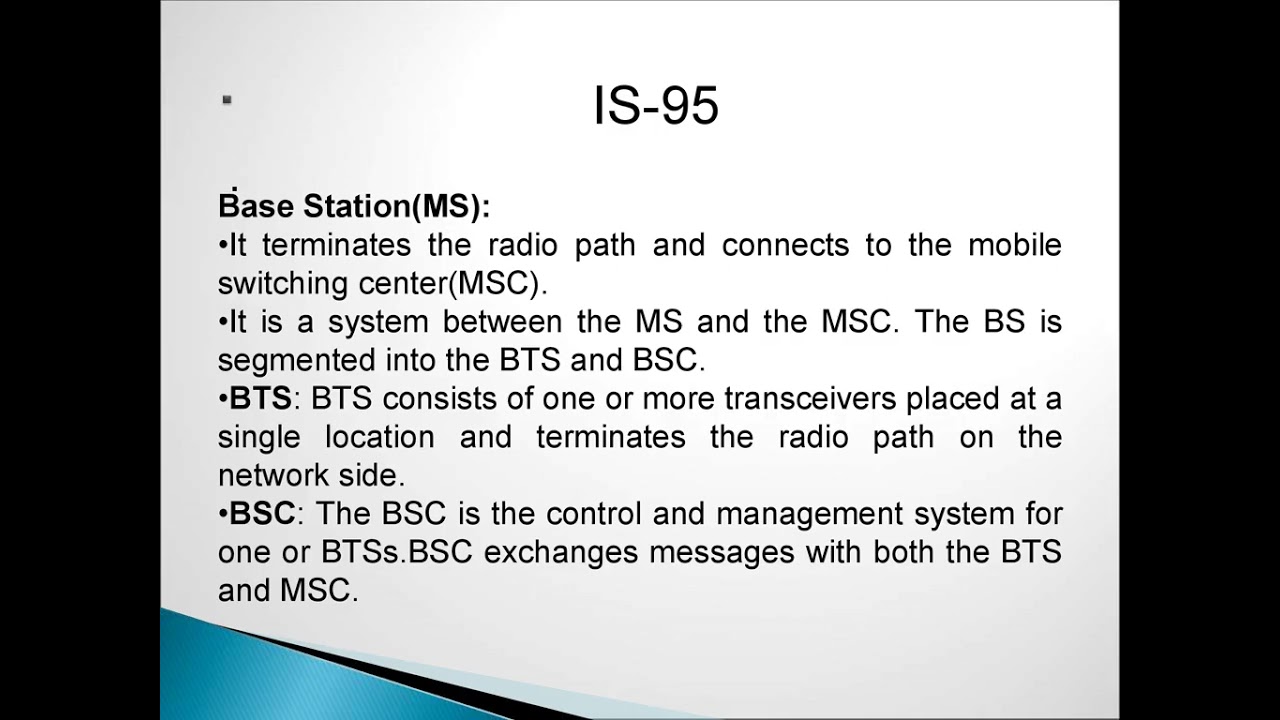 IS-95

Base Station(MS):
•It terminates the radio path and connects to the mobile switching center(MSC).
•It is a system between the MS and the MSC. The BS is segmented into the BTS and BSC.
•BTS: BTS consists of one or more transceivers placed at a single location and terminates the radio path on the network side.
•BSC: The BSC is the control and management system for one or BTSs.BSC exchanges messages with both the BTS and MSC.